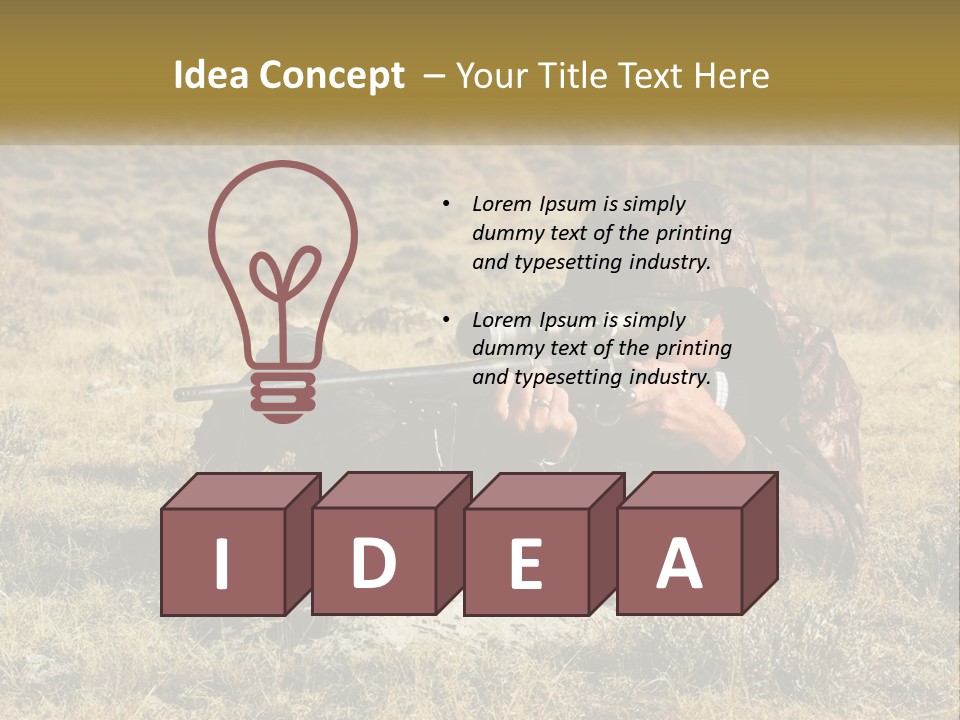 Idea Concept – Your Title Text Here

• Lorem Ipsum is simply dummy text of the printing and typesetting industry.

• Lorem Ipsum is simply dummy text of the printing and typesetting industry.

I D E A